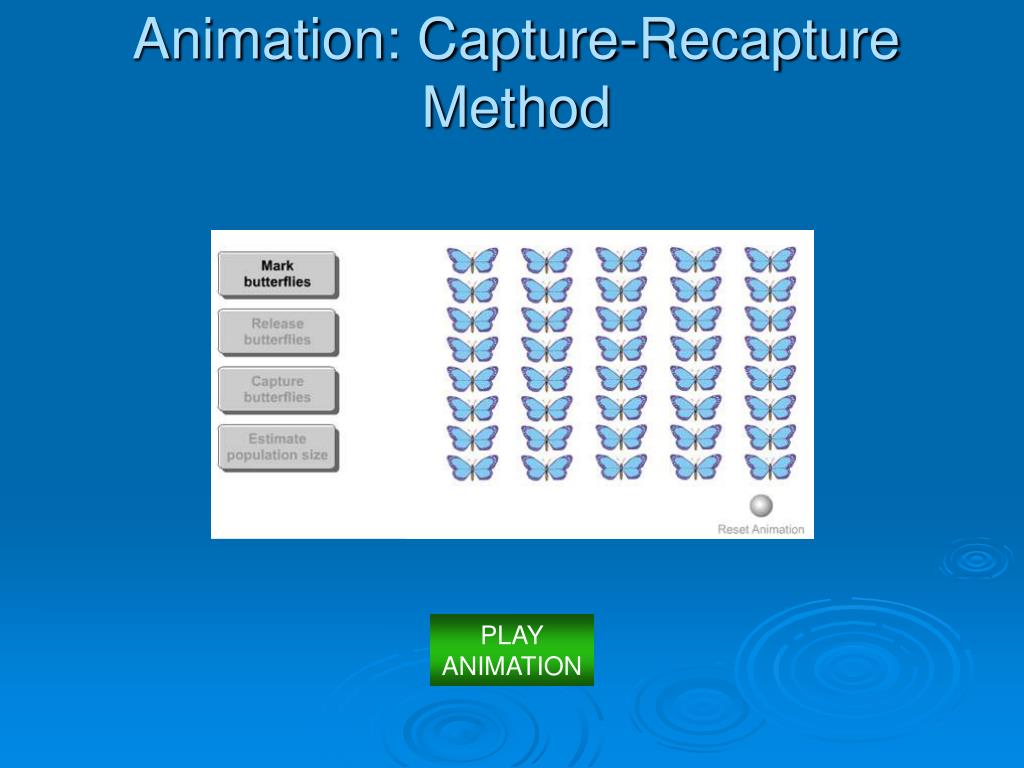 Animation: Capture-Recapture Method

Mark butterflies

Release butterflies

Capture butterflies

Estimate population size

Reset Animation

PLAY ANIMATION